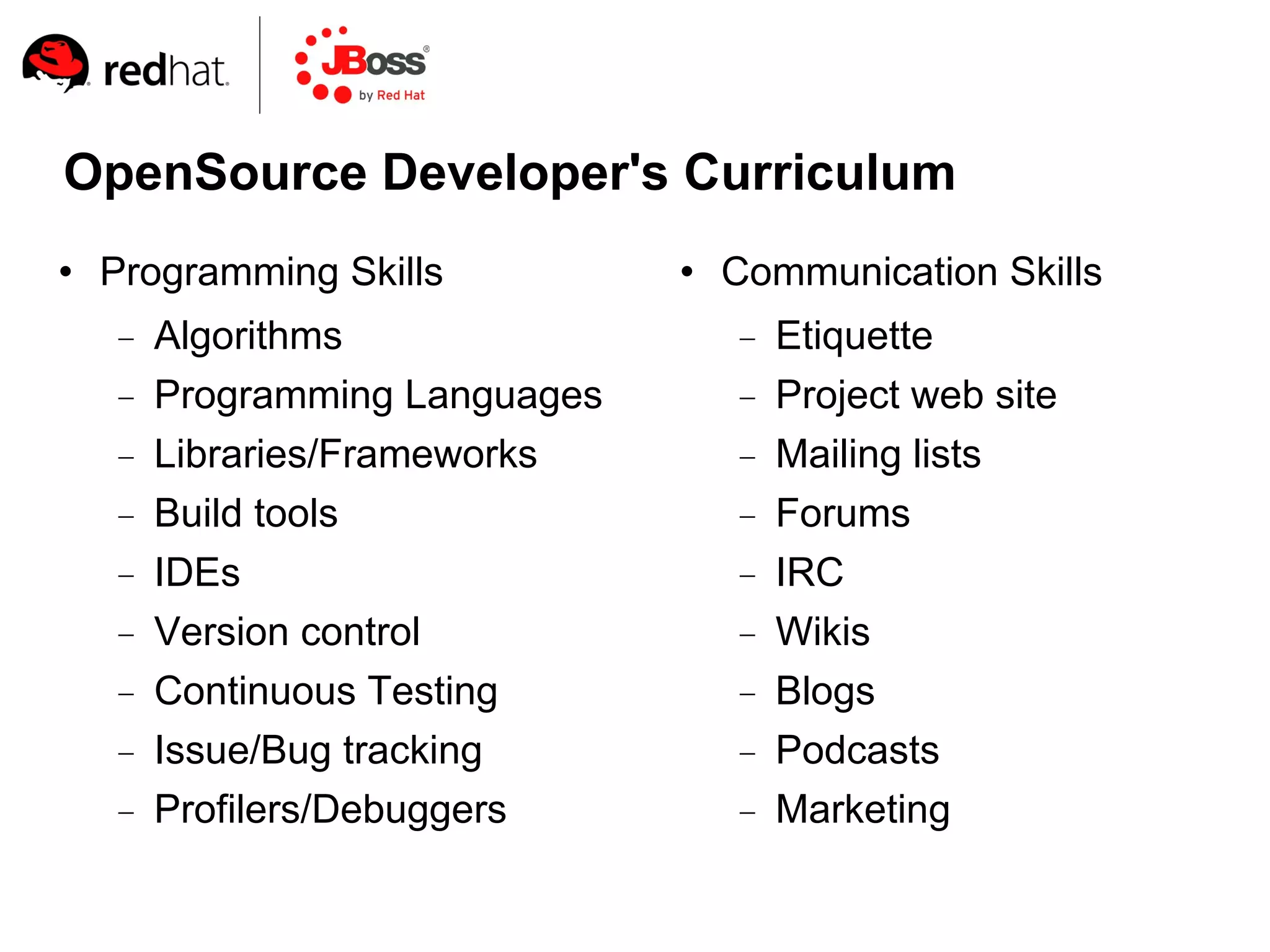 redhat. JBoss® by Red Hat

OpenSource Developer's Curriculum

• Programming Skills
– Algorithms
– Programming Languages
– Libraries/Frameworks
– Build tools
– IDEs
– Version control
– Continuous Testing
– Issue/Bug tracking
– Profilers/Debuggers

• Communication Skills
– Etiquette
– Project web site
– Mailing lists
– Forums
– IRC
– Wikis
– Blogs
– Podcasts
– Marketing